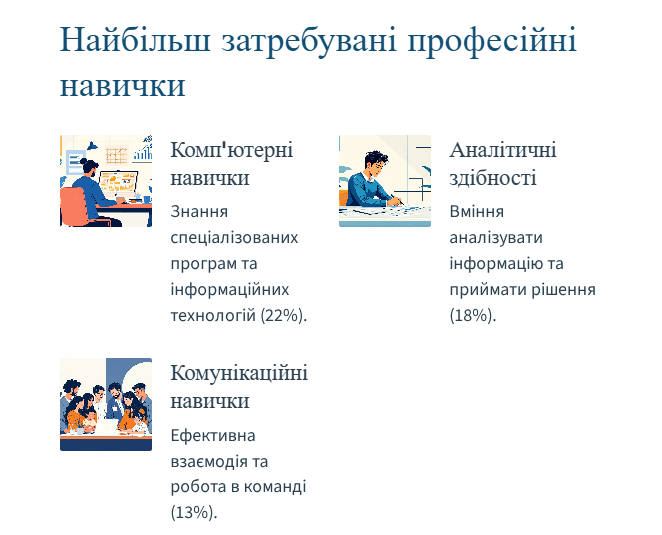 Найбільш затребувані професійні навички

Комп'ютерні навички

Знання спеціалізованих програм та інформаційних технологій (22%).

Аналітичні здібності

Вміння аналізувати інформацію та приймати рішення (18%).

Комунікаційні навички

Ефективна взаємодія та робота в команді (13%).